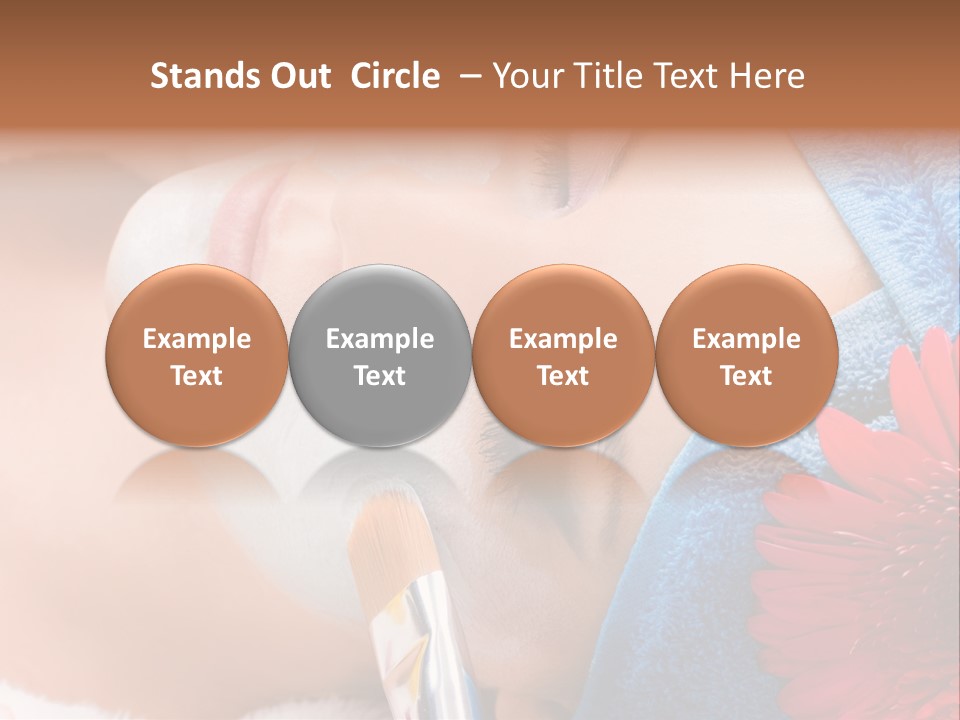 Stands Out  Circle  – Your Title Text Here

Example Text

Example Text

Example Text

Example Text